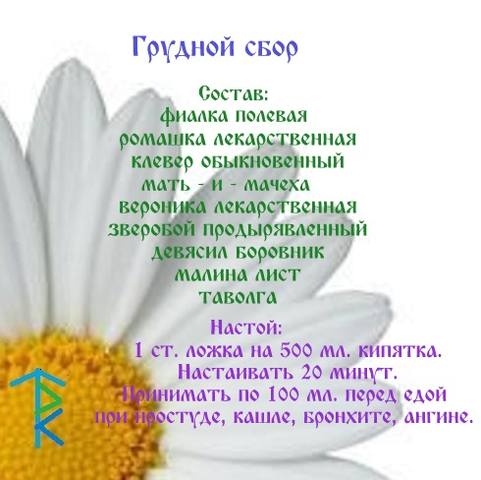 Грудной сбор

Состав:
фиалка полевая
ромашка лекарственная
клевер обыкновенный
мать - и - мачеха
вероника лекарственная
зверобой продырявленный
девясил боровник
малина лист
таволга

Настой:
1 ст. ложка на 500 мл. кипятка.
Настаивать 20 минут.
Принимать по 100 мл. перед едой
при простуде, кашле, бронхите, ангине.